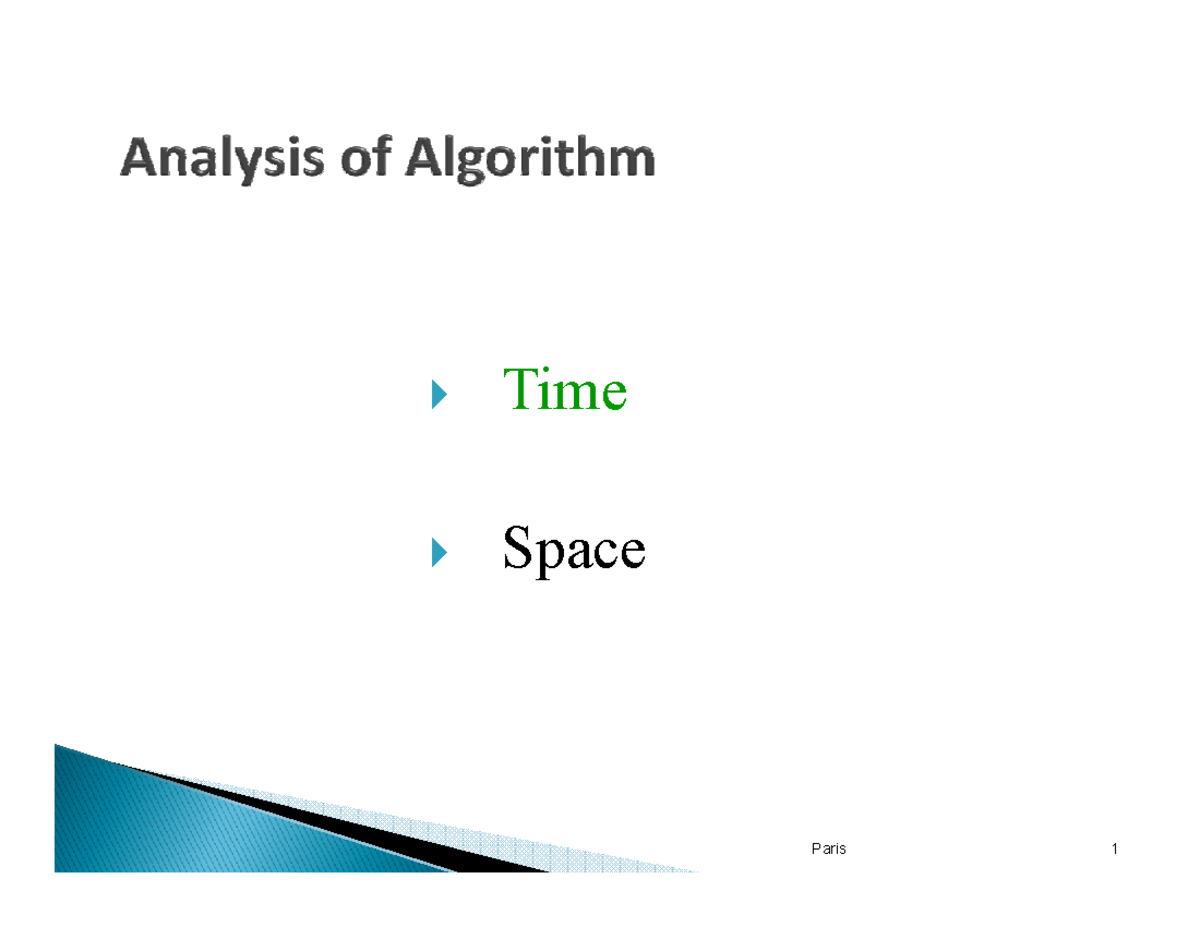 Analysis of Algorithm

Time

Space

Paris

1